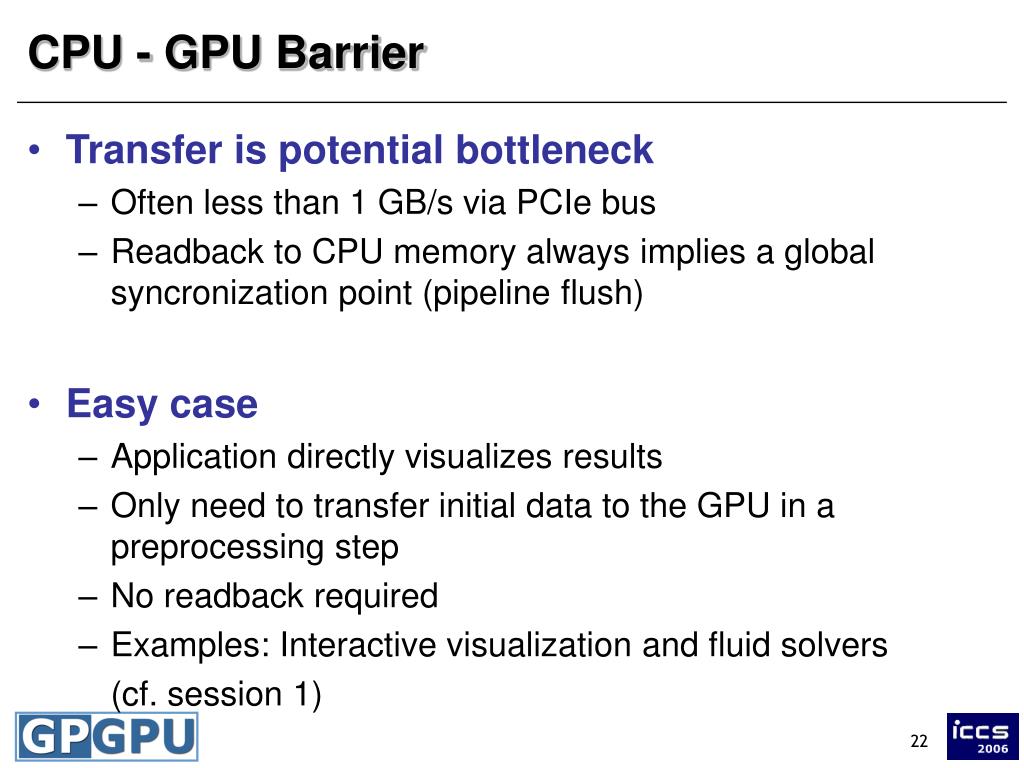 CPU - GPU Barrier

• Transfer is potential bottleneck
– Often less than 1 GB/s via PCIe bus
– Readback to CPU memory always implies a global syncronization point (pipeline flush)

• Easy case
– Application directly visualizes results
– Only need to transfer initial data to the GPU in a preprocessing step
– No readback required
– Examples: Interactive visualization and fluid solvers (cf. session 1)

GPGPU

22

iccs 2006